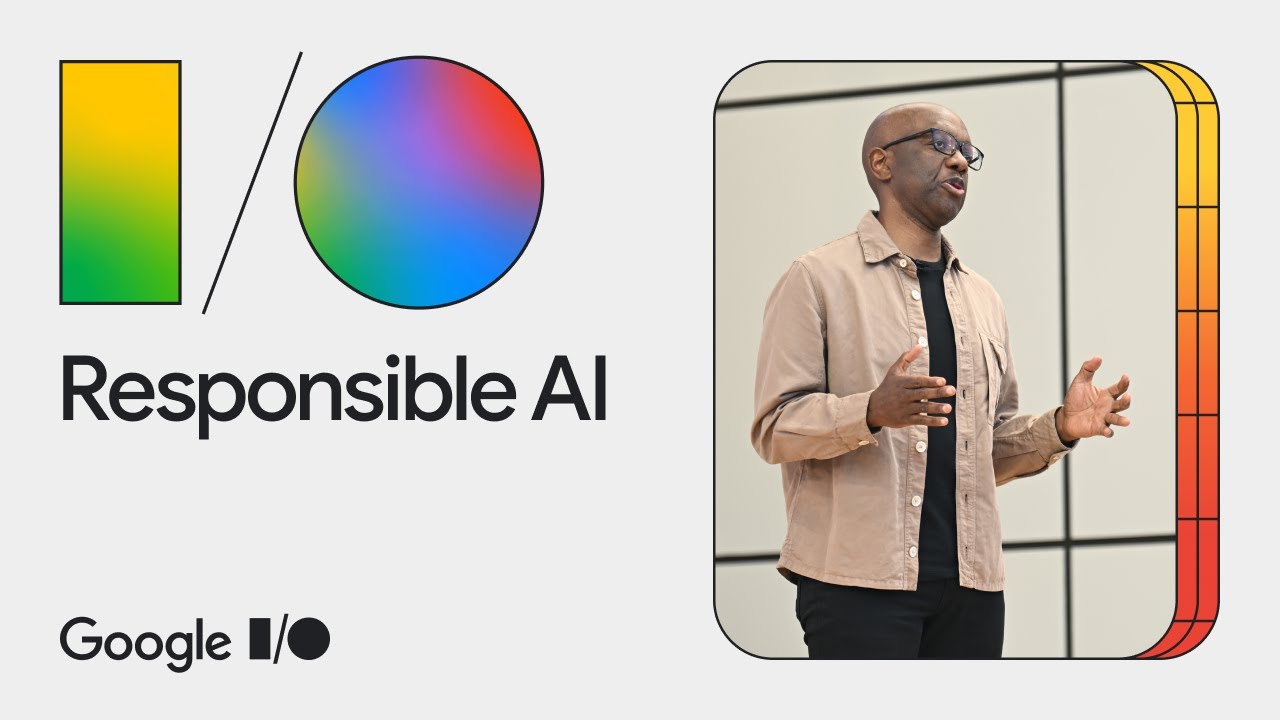 I/O

Responsible AI

Google I/O